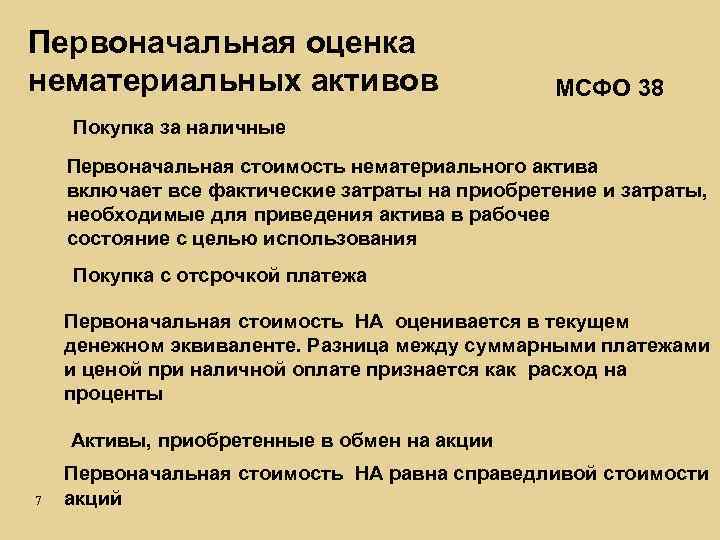 Первоначальная оценка нематериальных активов

МСФО 38

Покупка за наличные

Первоначальная стоимость нематериального актива включает все фактические затраты на приобретение и затраты, необходимые для приведения актива в рабочее состояние с целью использования

Покупка с отсрочкой платежа

Первоначальная стоимость НА оценивается в текущем денежном эквиваленте. Разница между суммарными платежами и ценой при наличной оплате признается как расход на проценты

Активы, приобретенные в обмен на акции

Первоначальная стоимость НА равна справедливой стоимости акций

7